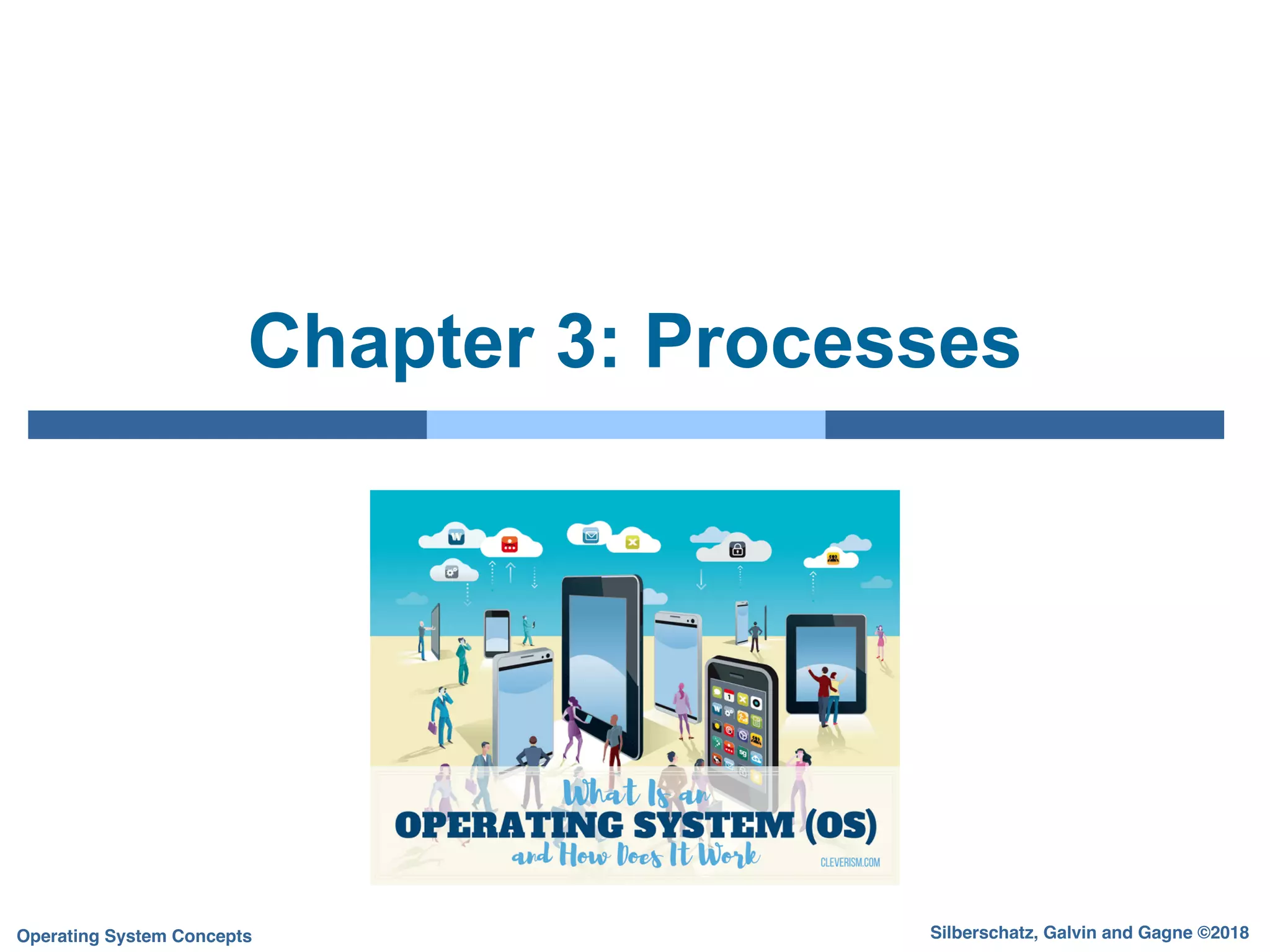 Chapter 3: Processes

What Is an
OPERATING SYSTEM (OS)
and How Does It Work
CLEVERISM.COM

Operating System Concepts

Silberschatz, Galvin and Gagne ©2018